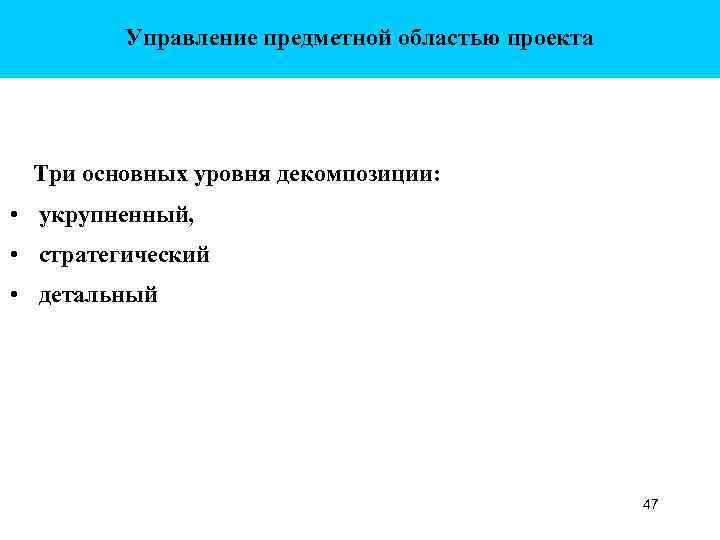 Управление предметной областью проекта

Три основных уровня декомпозиции:

• укрупненный,
• стратегический
• детальный

47